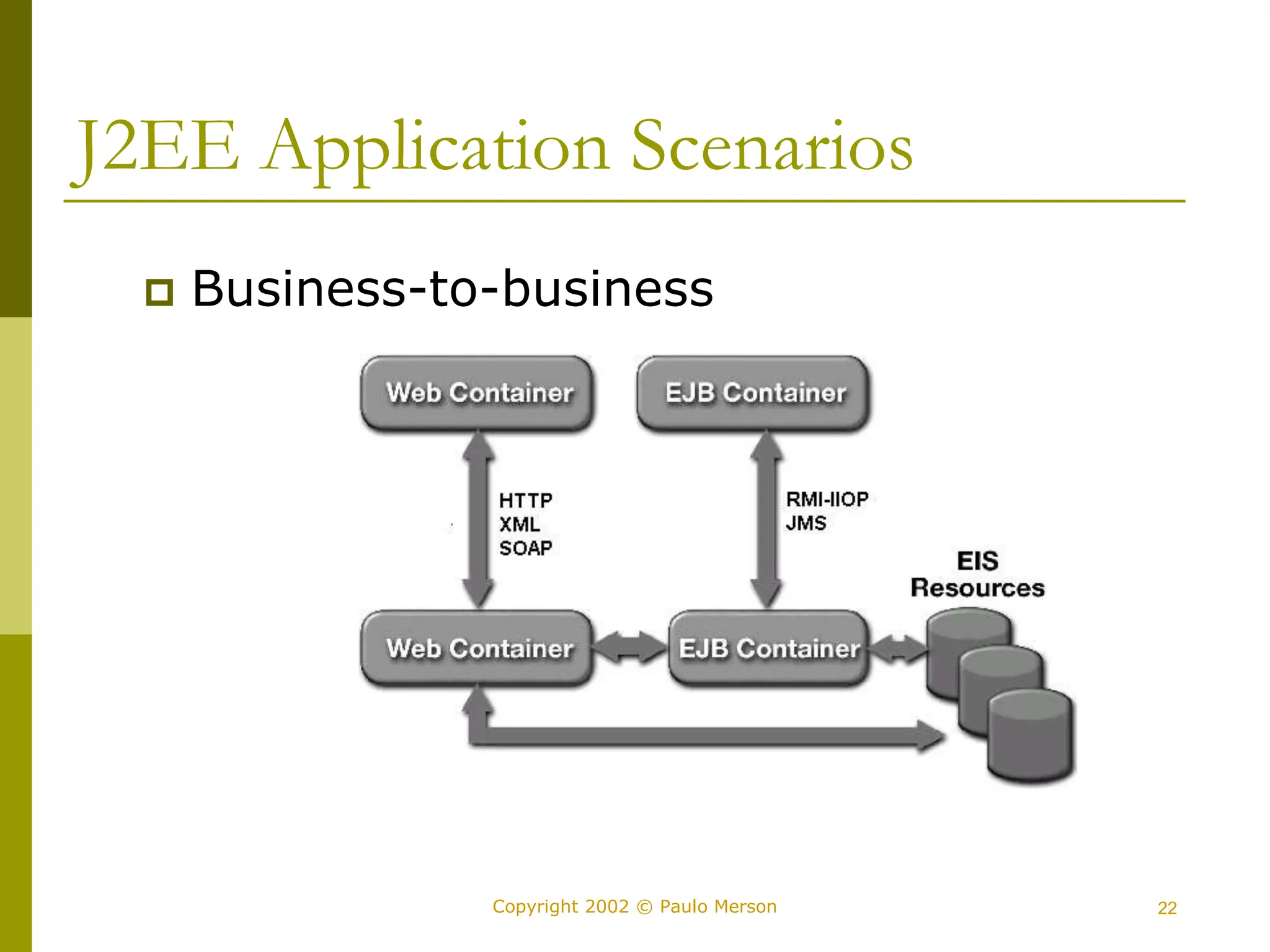 J2EE Application Scenarios

Business-to-business

Web Container

EJB Container

HTTP
XML
SOAP

RMI-IIOP
JMS

EIS
Resources

Web Container

EJB Container

Copyright 2002 © Paulo Merson

22